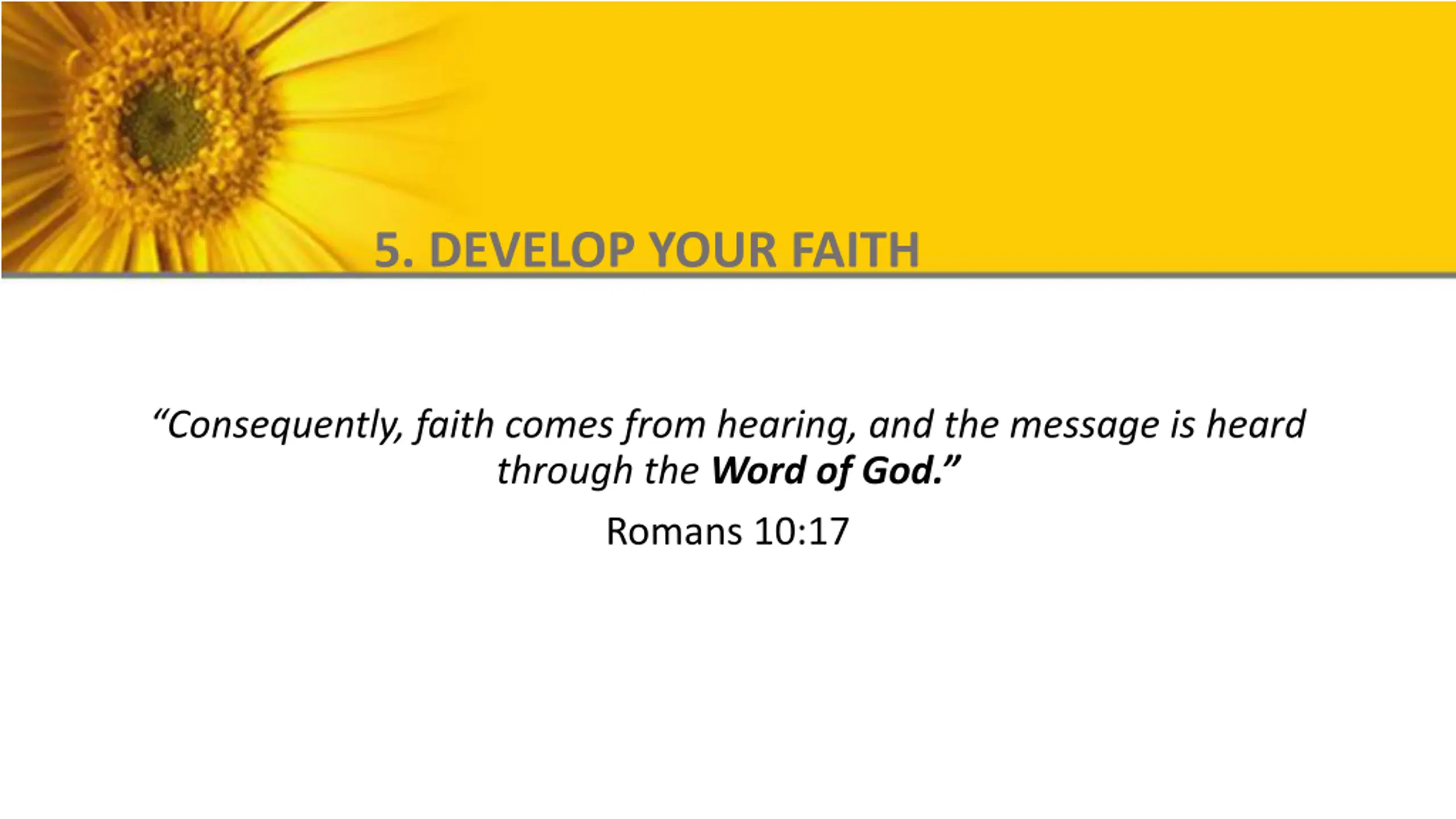 5. DEVELOP YOUR FAITH

“Consequently, faith comes from hearing, and the message is heard through the Word of God.”

Romans 10:17